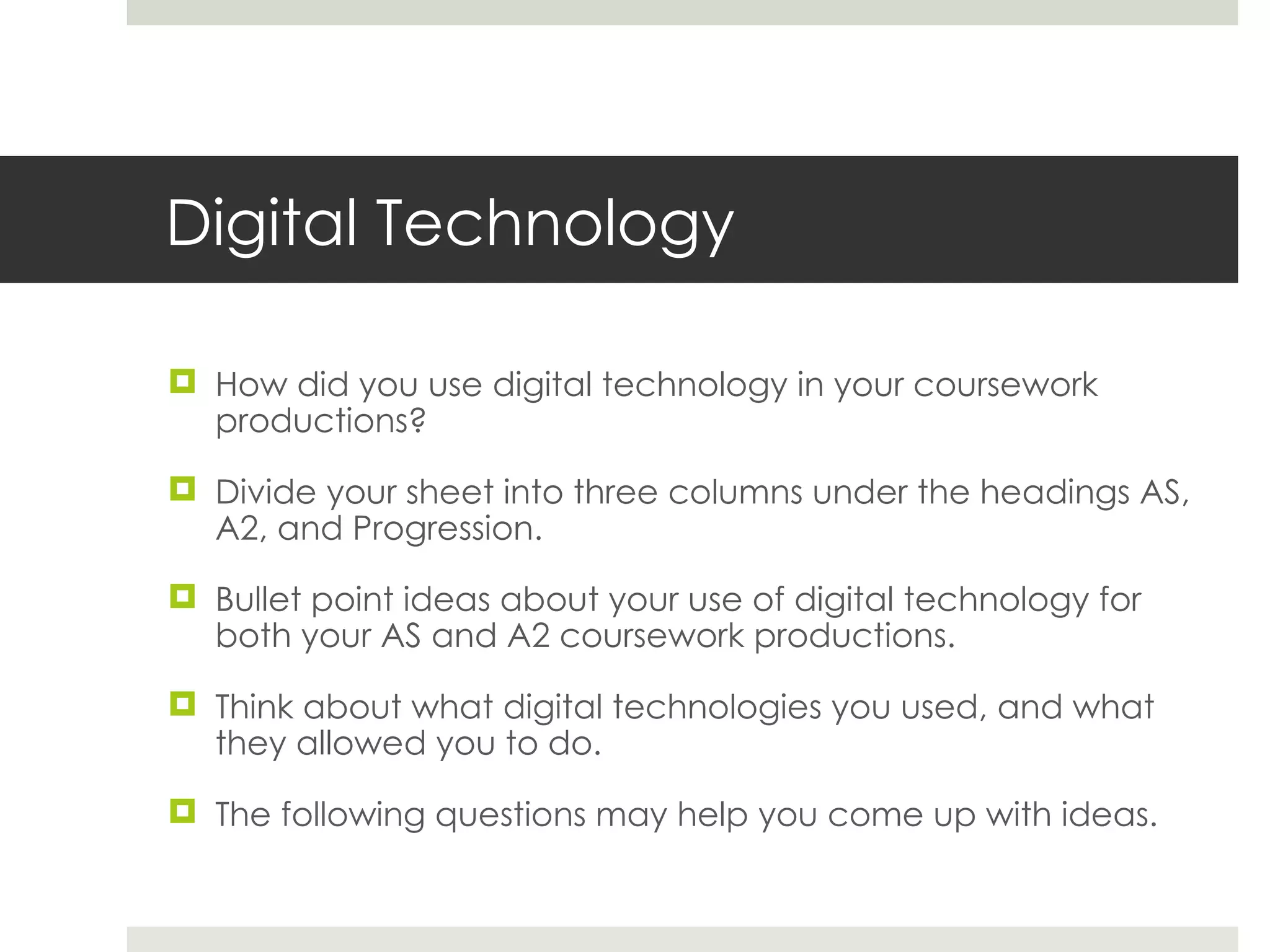 Digital Technology

How did you use digital technology in your coursework productions?

Divide your sheet into three columns under the headings AS, A2, and Progression.

Bullet point ideas about your use of digital technology for both your AS and A2 coursework productions.

Think about what digital technologies you used, and what they allowed you to do.

The following questions may help you come up with ideas.